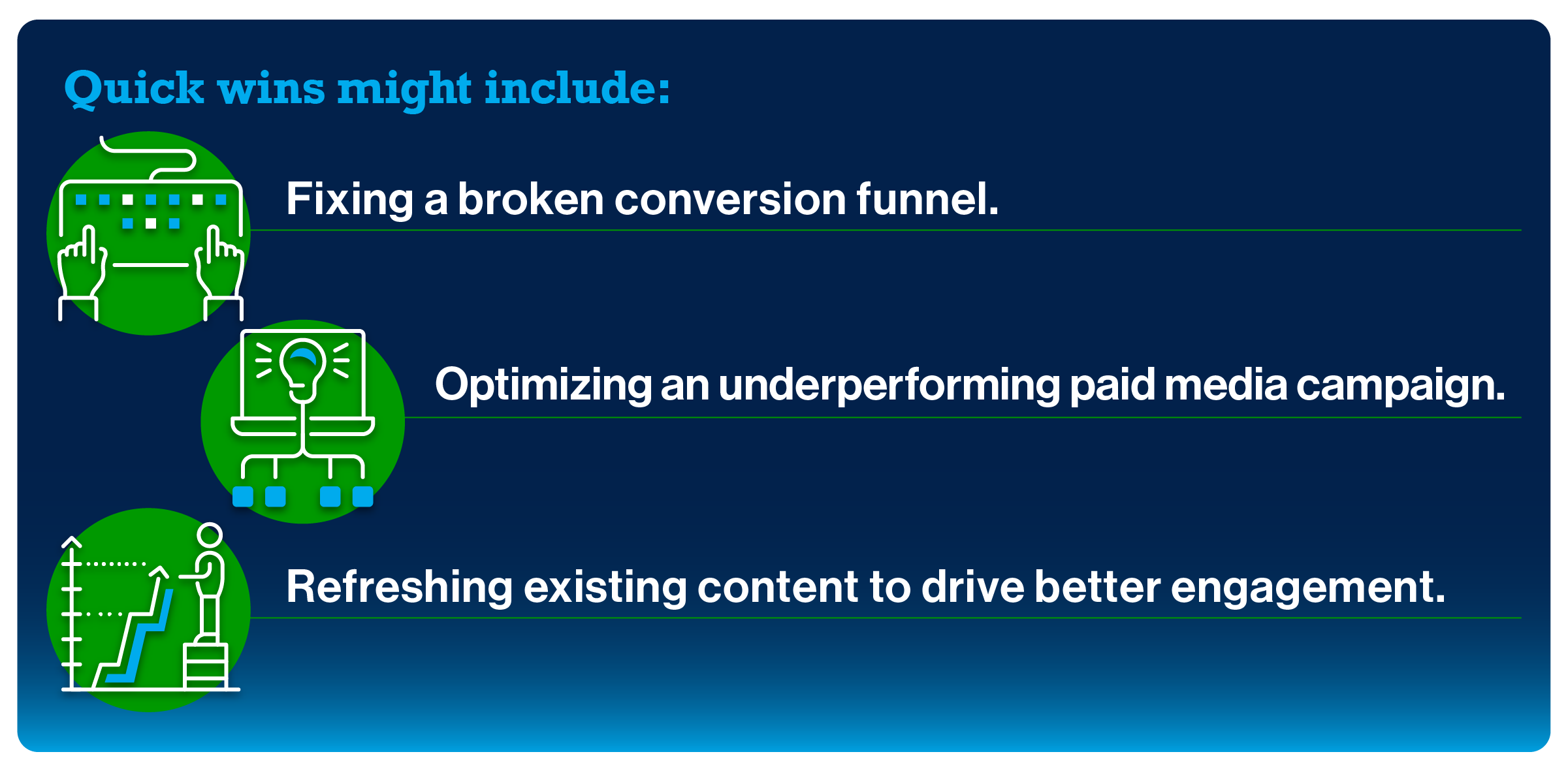 Quick wins might include:

Fixing a broken conversion funnel.

Optimizing an underperforming paid media campaign.

Refreshing existing content to drive better engagement.